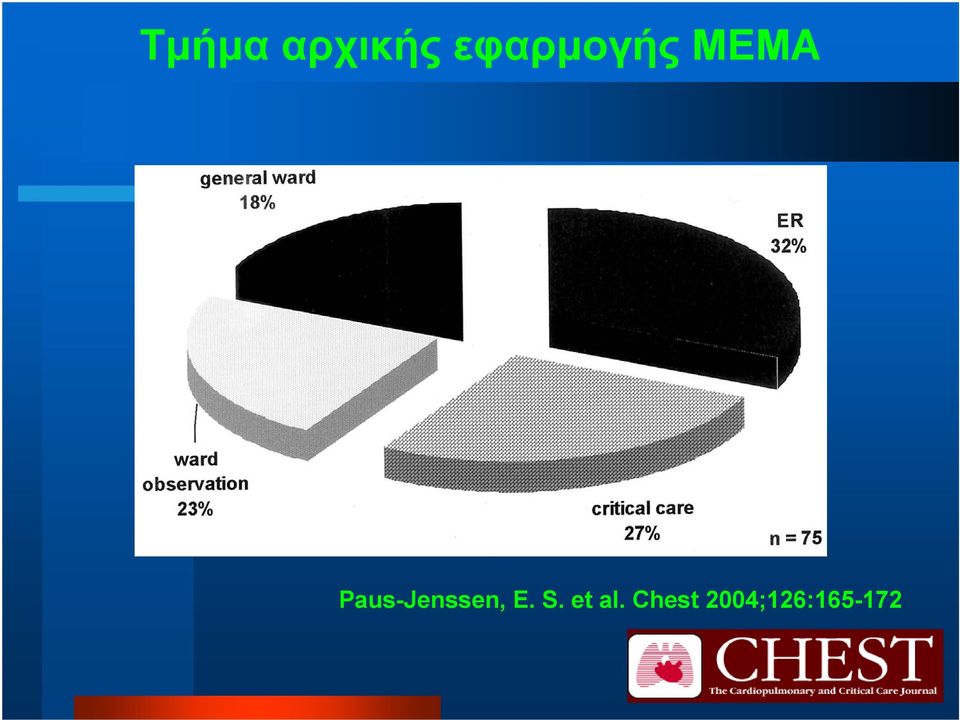 Τμήμα αρχικής εφαρμογής ΜΕΜΑ

general ward
18%

ER
32%

ward
observation
23%

critical care
27%

n = 75

Paus-Jenssen, E. S. et al. Chest 2004;126:165-172

CHEST
The Cardiopulmonary and Critical Care Journal